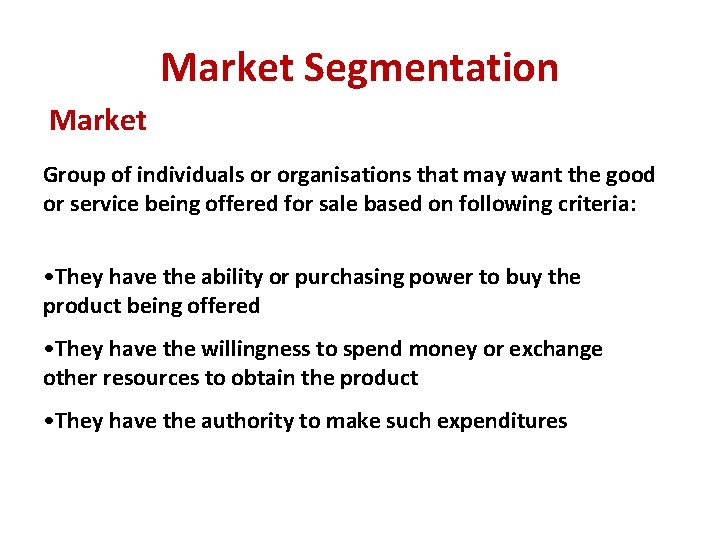 Market Segmentation

Market

Group of individuals or organisations that may want the good or service being offered for sale based on following criteria:

•They have the ability or purchasing power to buy the product being offered

•They have the willingness to spend money or exchange other resources to obtain the product

•They have the authority to make such expenditures